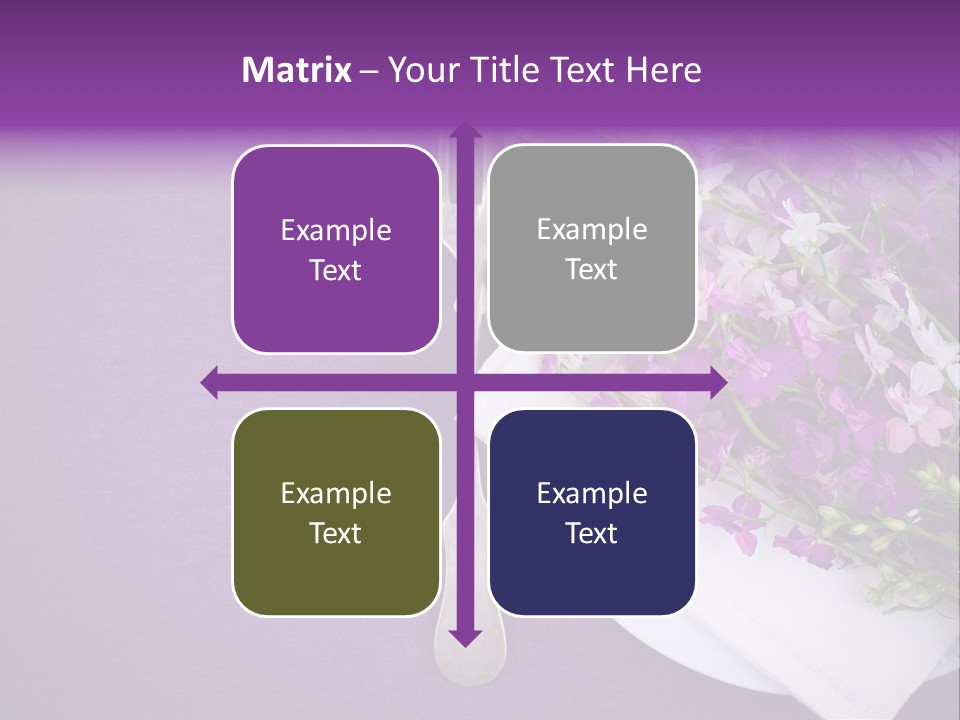 Matrix – Your Title Text Here

Example Text

Example Text

Example Text

Example Text